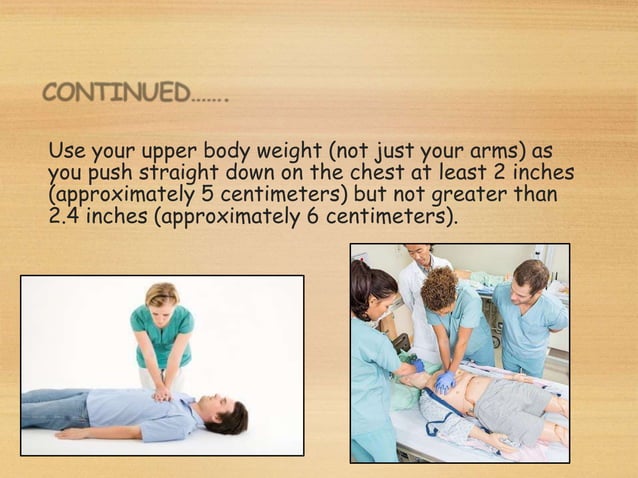 CONTINUED…….

Use your upper body weight (not just your arms) as you push straight down on the chest at least 2 inches (approximately 5 centimeters) but not greater than 2.4 inches (approximately 6 centimeters).